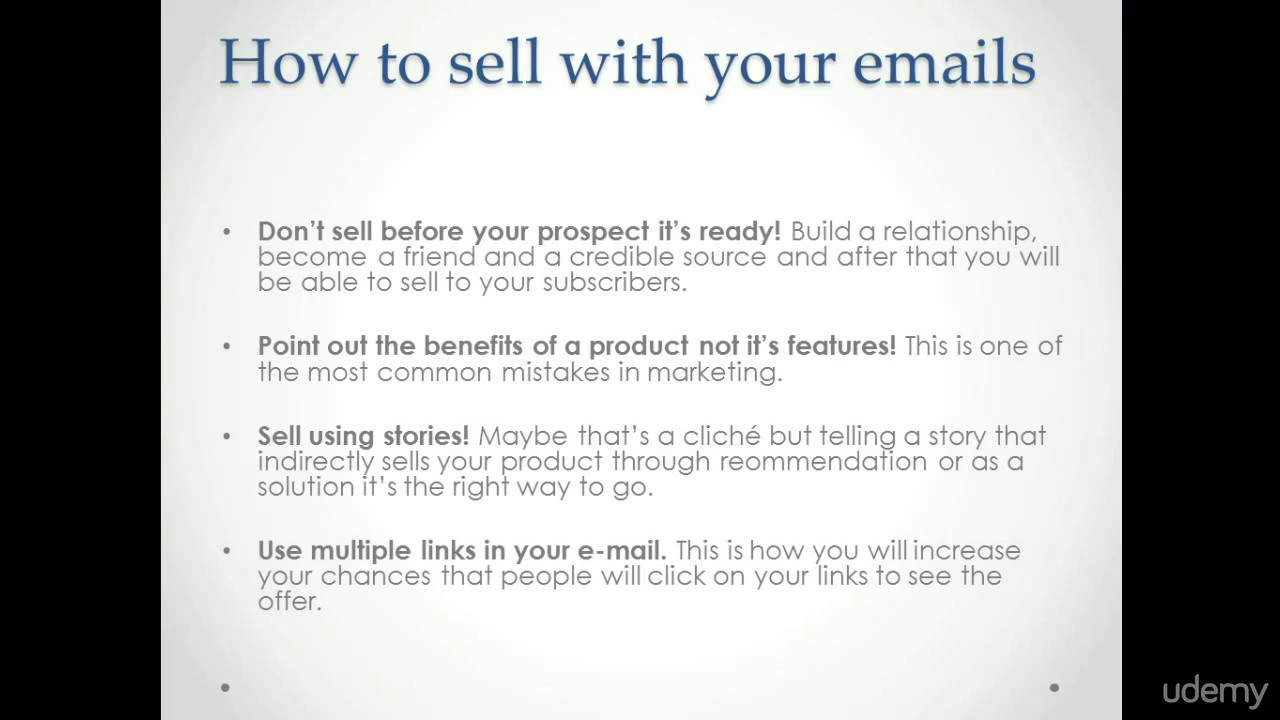 How to sell with your emails

• Don't sell before your prospect it's ready! Build a relationship, become a friend and a credible source and after that you will be able to sell to your subscribers.

• Point out the benefits of a product not it's features! This is one of the most common mistakes in marketing.

• Sell using stories! Maybe that's a cliché but telling a story that indirectly sells your product through reommendation or as a solution it's the right way to go.

• Use multiple links in your e-mail. This is how you will increase your chances that people will click on your links to see the offer.

udemy